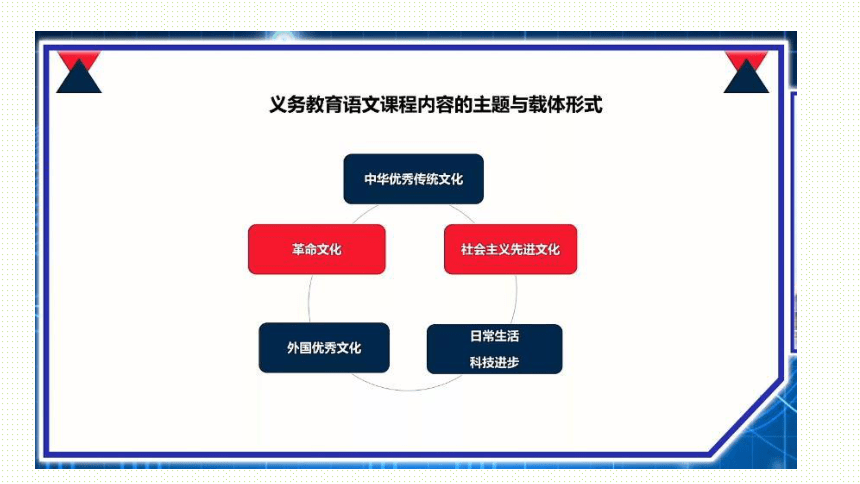 义务教育语文课程内容的主题与载体形式

中华优秀传统文化

革命文化

社会主义先进文化

外国优秀文化

日常生活
科技进步